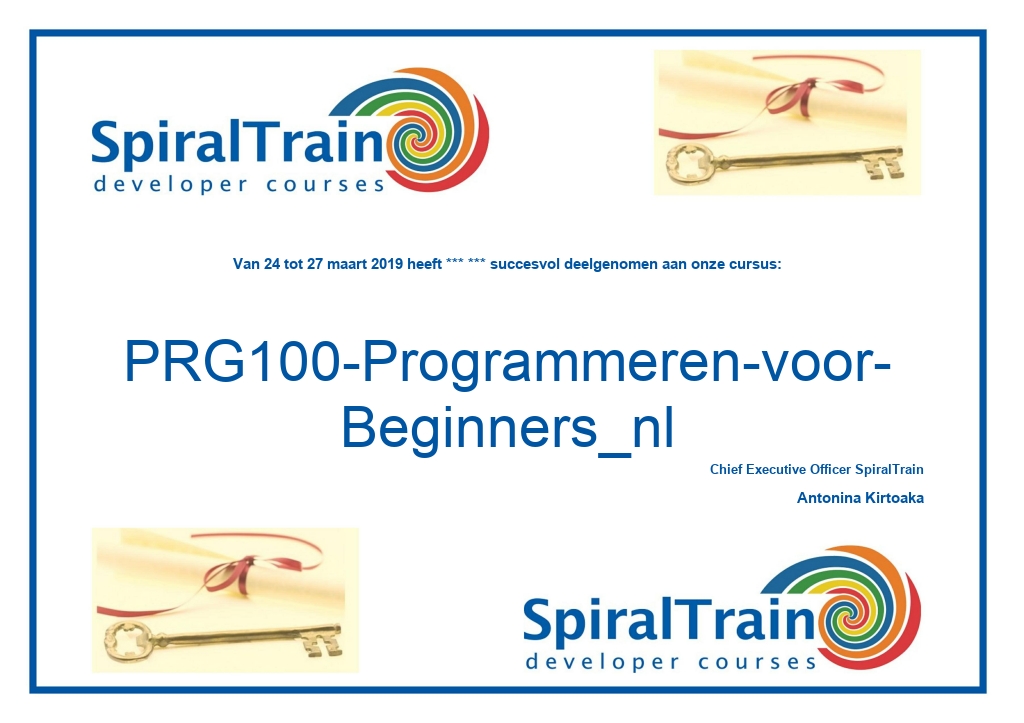 SpiralTrain
developer courses

Van 24 tot 27 maart 2019 heeft *** *** succesvol deelgenomen aan onze cursus:

PRG100-Programmeren-voor-Beginners_nl

Chief Executive Officer SpiralTrain

Antonina Kirtoaka

SpiralTrain
developer courses